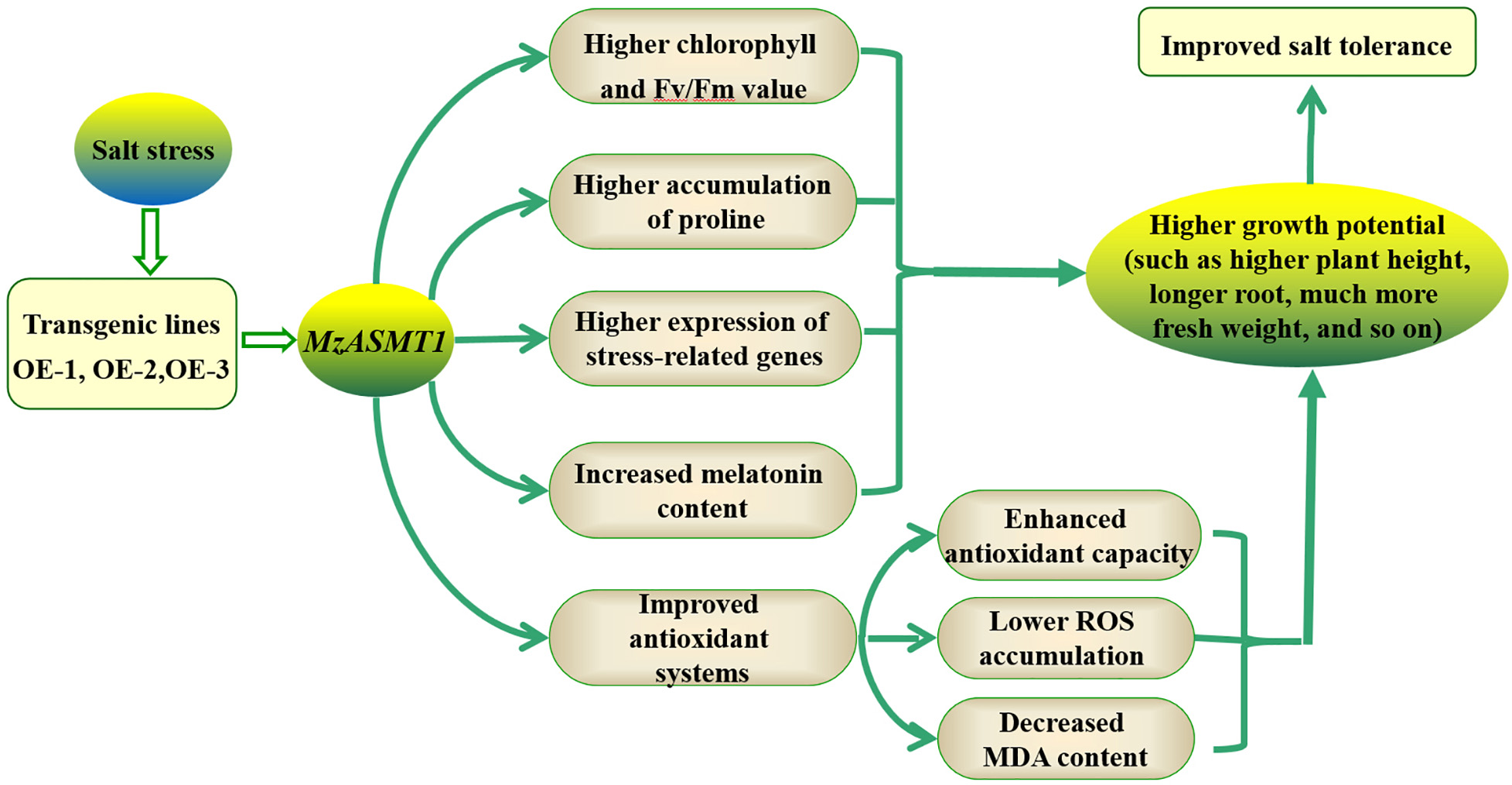 Salt stress

Transgenic lines OE-1, OE-2,OE-3

MzASMT1

Higher chlorophyll and Fv/Fm value

Higher accumulation of proline

Higher expression of stress-related genes

Increased melatonin content

Improved antioxidant systems

Enhanced antioxidant capacity

Lower ROS accumulation

Decreased MDA content

Higher growth potential (such as higher plant height, longer root, much more fresh weight, and so on)

Improved salt tolerance